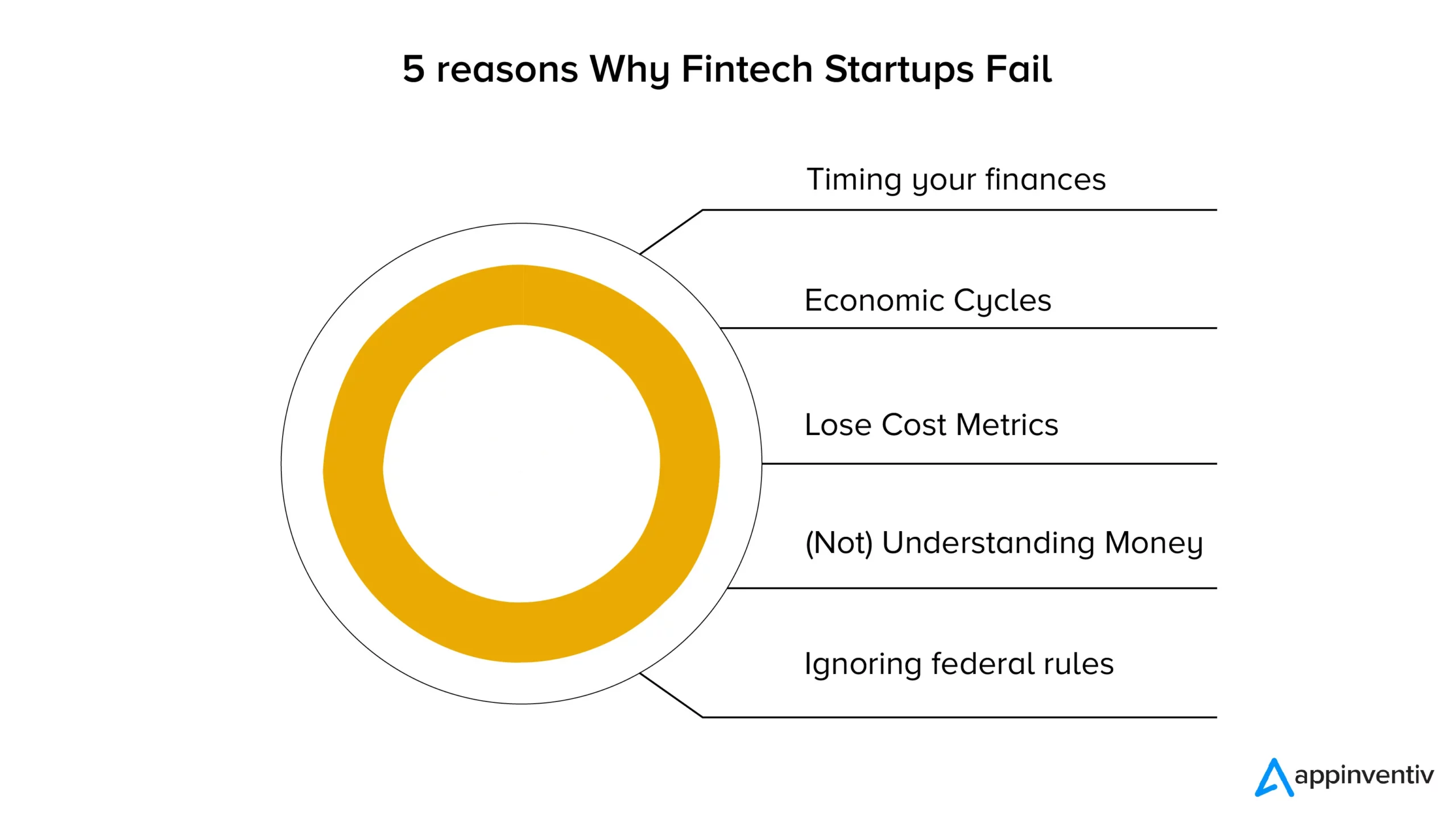 5 reasons Why Fintech Startups Fail

Timing your finances

Economic Cycles

Lose Cost Metrics

(Not) Understanding Money

Ignoring federal rules

appinventiv